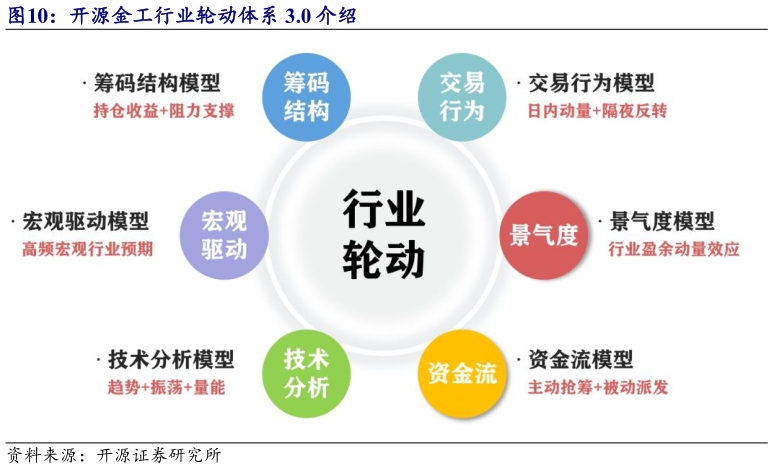 图10：开源金工行业轮动体系 3.0 介绍

· 筹码结构模型
持仓收益+阻力支撑

筹码结构

交易行为

· 交易行为模型
日内动量+隔夜反转

· 宏观驱动模型
高频宏观行业预期

宏观驱动

行业轮动

景气度

· 景气度模型
行业盈余动量效应

· 技术分析模型
趋势+振荡+量能

技术分析

资金流

· 资金流模型
主动抢筹+被动派发

资料来源：开源证券研究所